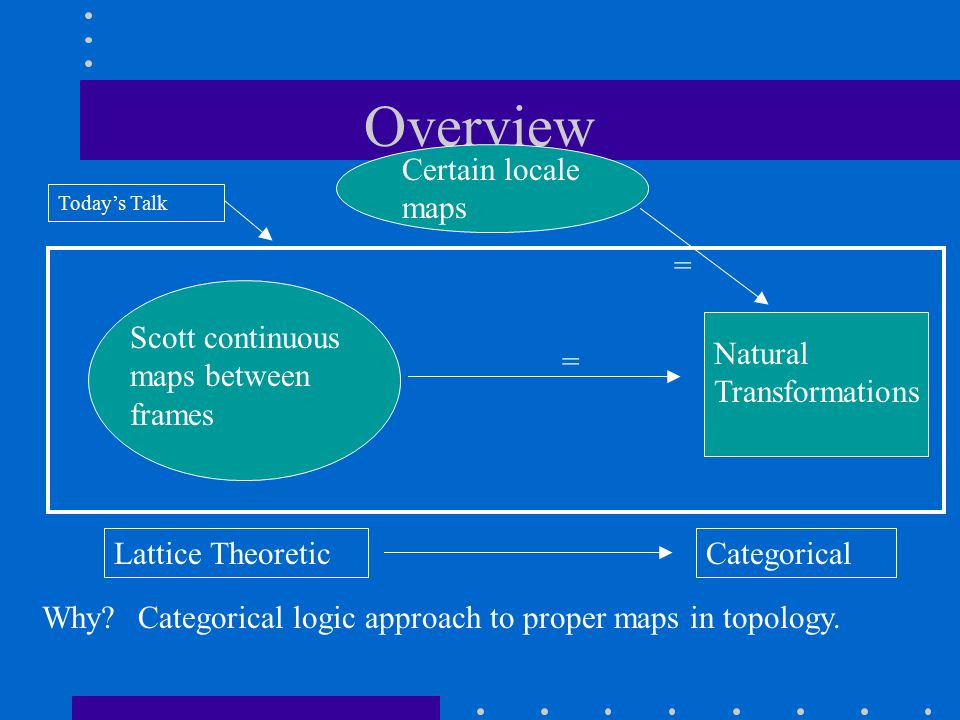 Overview

Certain locale maps

Today's Talk

=

Scott continuous maps between frames

=

Natural Transformations

Lattice Theoretic

Categorical

Why? Categorical logic approach to proper maps in topology.